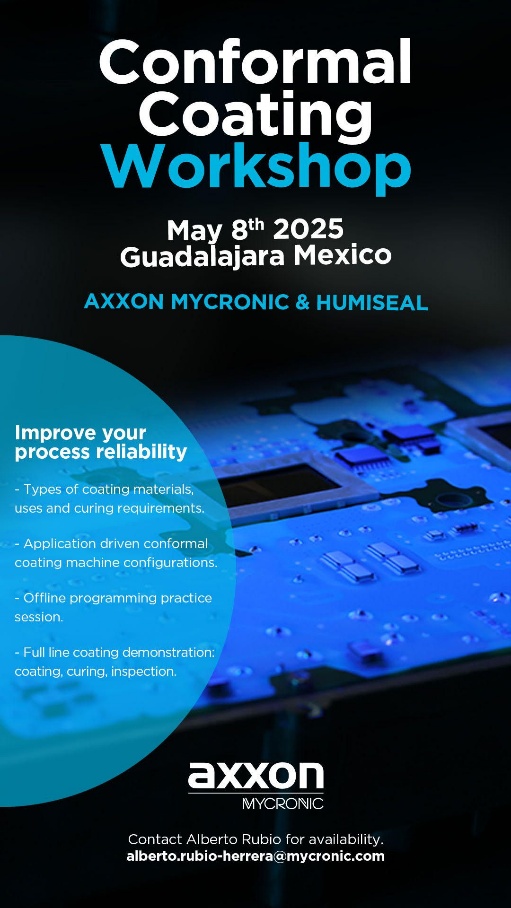 Conformal Coating Workshop

May 8$^{th}$ 2025
Guadalajara Mexico

AXXON MYCRONIC & HUMISEAL

Improve your process reliability

- Types of coating materials, uses and curing requirements.

- Application driven conformal coating machine configurations.

- Offline programming practice session.

- Full line coating demonstration: coating, curing, inspection.

axxon
MYCRONIC

Contact Alberto Rubio for availability.
alberto.rubio-herrera@mycronic.com